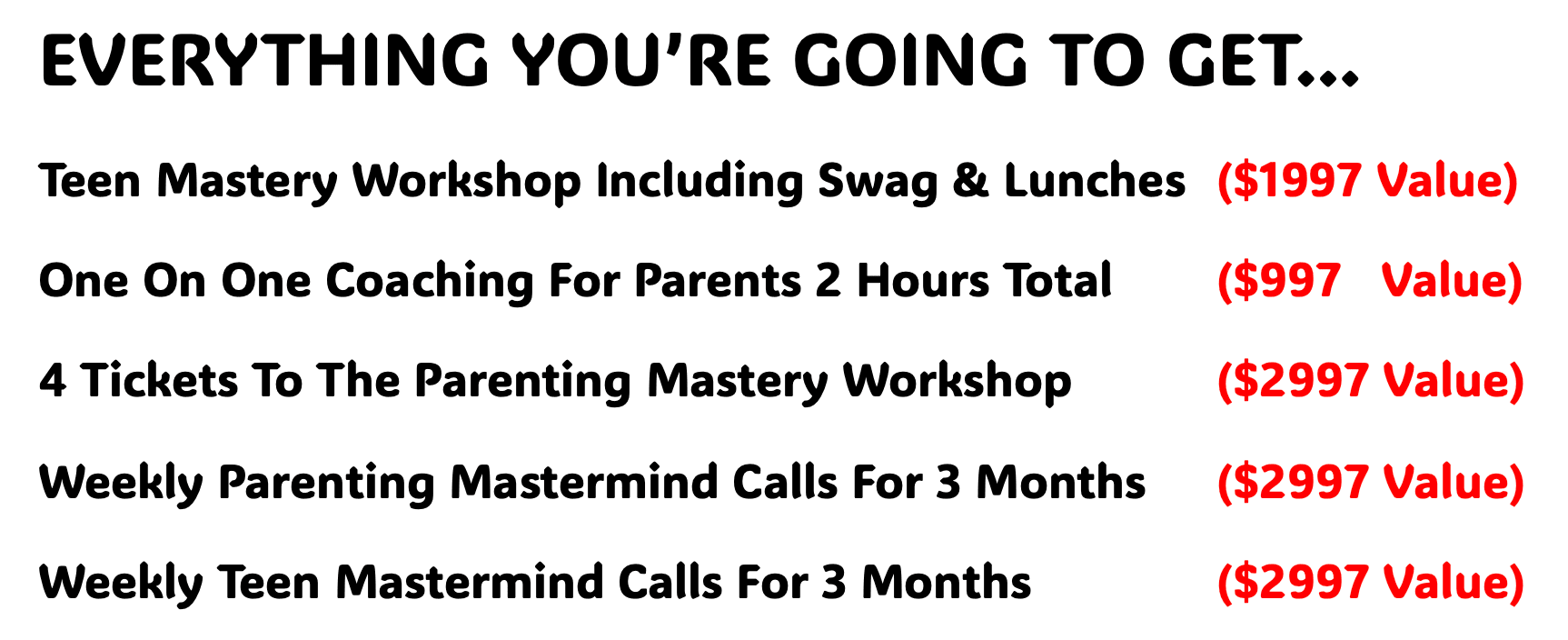 EVERYTHING YOU'RE GOING TO GET...

Teen Mastery Workshop Including Swag & Lunches ($1997 Value)

One On One Coaching For Parents 2 Hours Total ($997 Value)

4 Tickets To The Parenting Mastery Workshop ($2997 Value)

Weekly Parenting Mastermind Calls For 3 Months ($2997 Value)

Weekly Teen Mastermind Calls For 3 Months ($2997 Value)